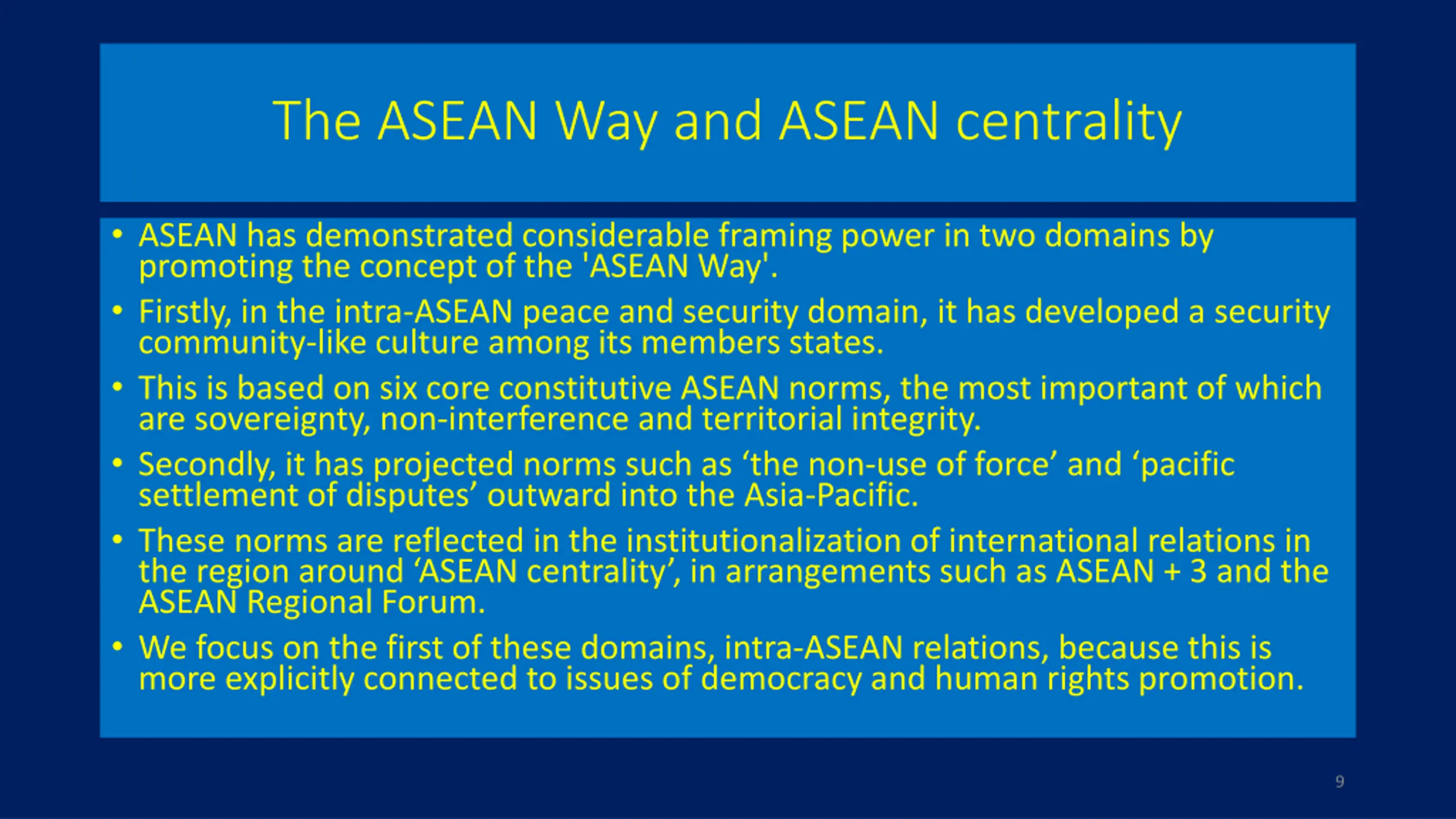 The ASEAN Way and ASEAN centrality

• ASEAN has demonstrated considerable framing power in two domains by promoting the concept of the 'ASEAN Way'.
• Firstly, in the intra-ASEAN peace and security domain, it has developed a security community-like culture among its members states.
• This is based on six core constitutive ASEAN norms, the most important of which are sovereignty, non-interference and territorial integrity.
• Secondly, it has projected norms such as ‘the non-use of force’ and ‘pacific settlement of disputes’ outward into the Asia-Pacific.
• These norms are reflected in the institutionalization of international relations in the region around ‘ASEAN centrality’, in arrangements such as ASEAN + 3 and the ASEAN Regional Forum.
• We focus on the first of these domains, intra-ASEAN relations, because this is more explicitly connected to issues of democracy and human rights promotion.

9